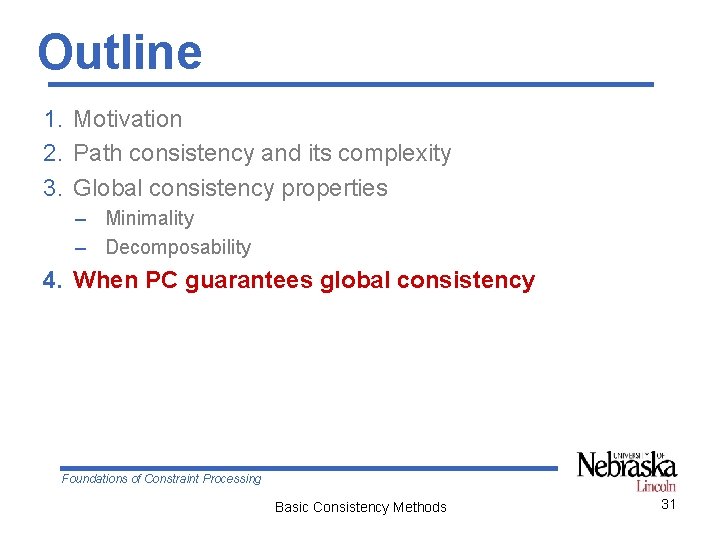 Outline

1. Motivation
2. Path consistency and its complexity
3. Global consistency properties
– Minimality
– Decomposability
4. When PC guarantees global consistency

Foundations of Constraint Processing

UNIVERSITY OF Nebraska Lincoln

Basic Consistency Methods

31